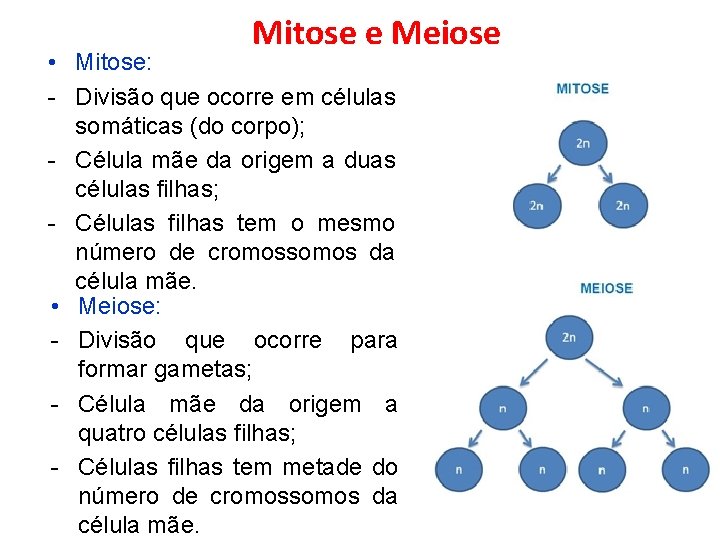 Mitose e Meiose

• Mitose:

- Divisão que ocorre em células somáticas (do corpo);

- Célula mãe da origem a duas células filhas;

- Células filhas tem o mesmo número de cromossomos da célula mãe.

• Meiose:

- Divisão que ocorre para formar gametas;

- Célula mãe da origem a quatro células filhas;

- Células filhas tem metade do número de cromossomos da célula mãe.

MITOSE

2n

2n

2n

MEIOSE

2n

n

n

n

n

n

n